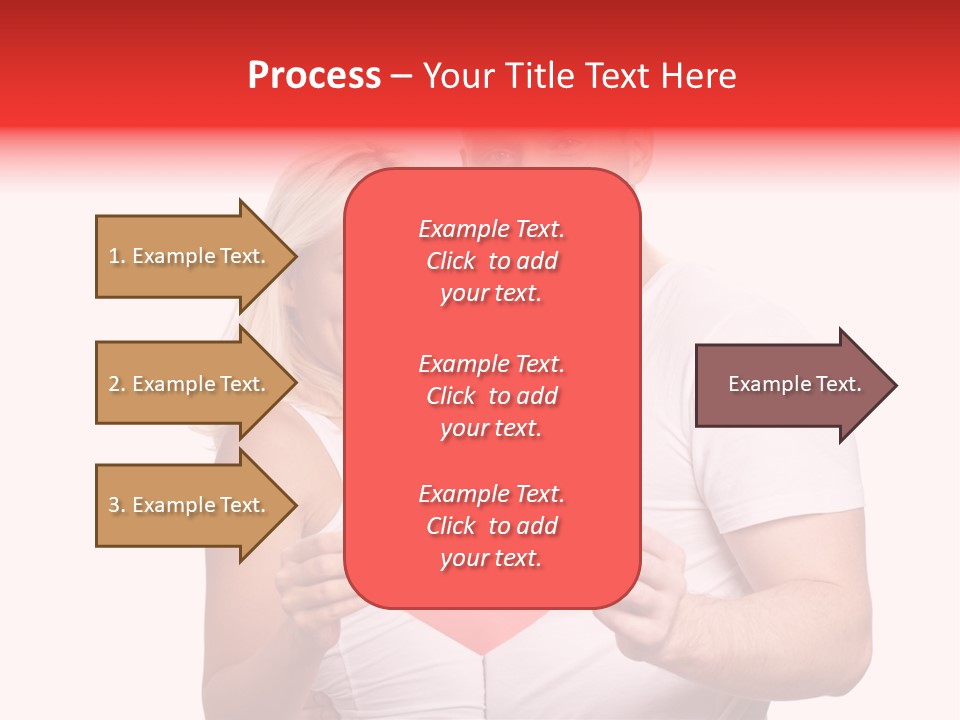 Process – Your Title Text Here

1. Example Text.

2. Example Text.

3. Example Text.

Example Text. Click to add your text.

Example Text. Click to add your text.

Example Text. Click to add your text.

Example Text.